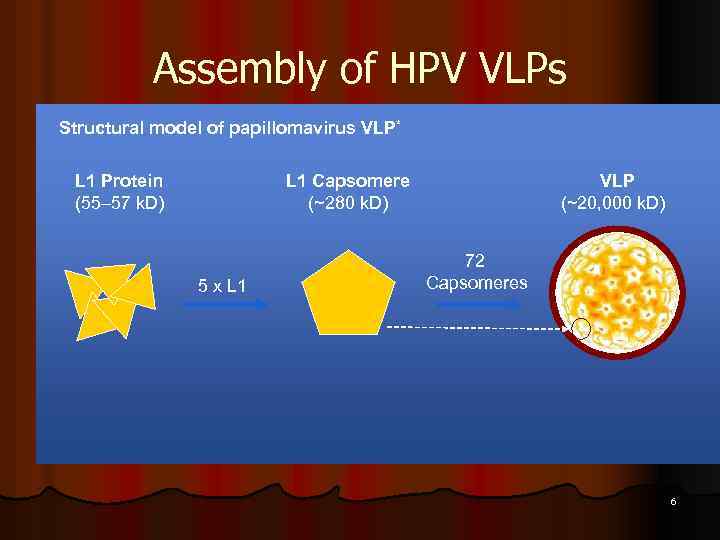 Assembly of HPV VLPs

Structural model of papillomavirus VLP*

L1 Protein
(55–57 kD)

L1 Capsomere
(~280 kD)

VLP
(~20,000 kD)

5 x L1

72
Capsomeres

6